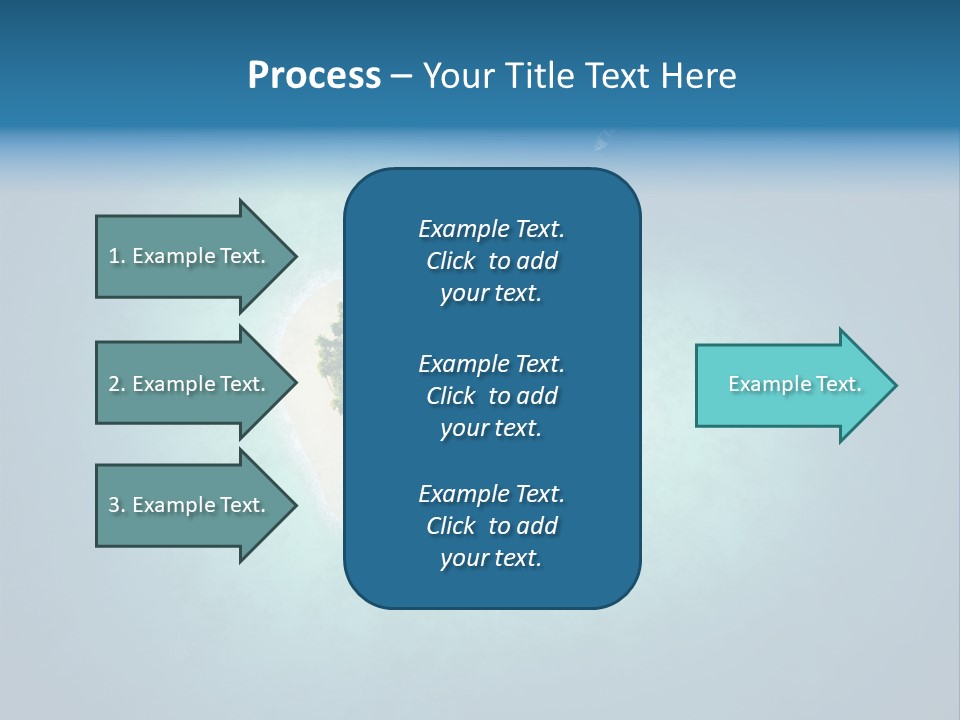 Process – Your Title Text Here

1. Example Text.

2. Example Text.

3. Example Text.

Example Text. Click to add your text.

Example Text. Click to add your text.

Example Text. Click to add your text.

Example Text.